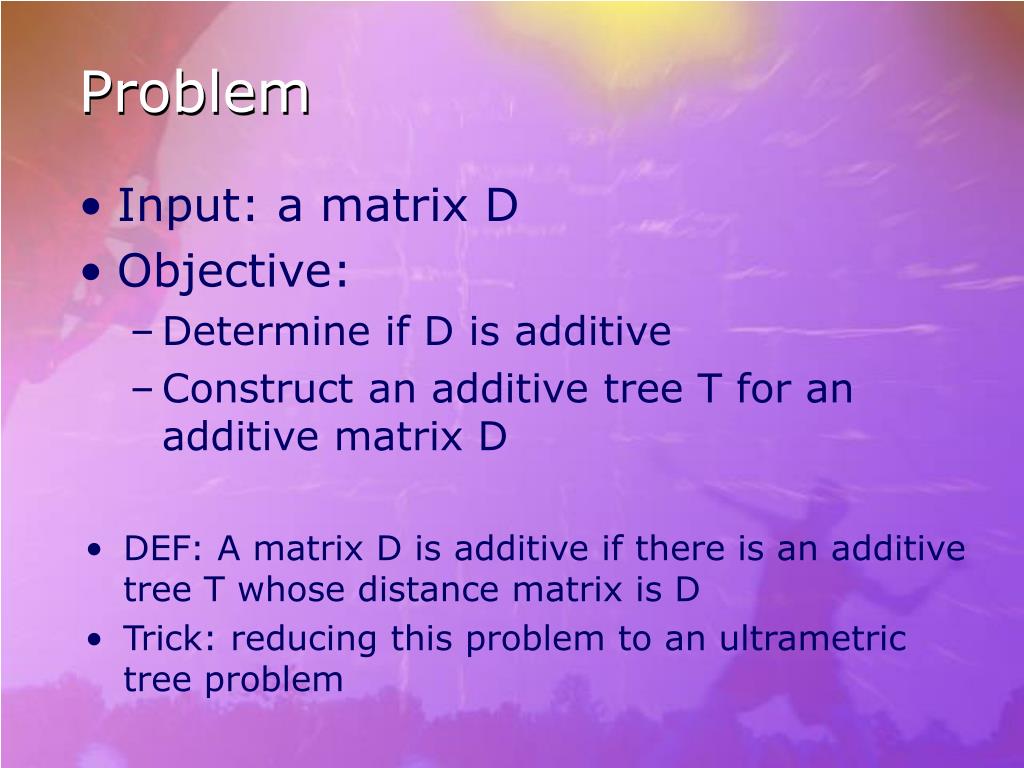 Problem

• Input: a matrix D
• Objective:
– Determine if D is additive
– Construct an additive tree T for an additive matrix D

• DEF: A matrix D is additive if there is an additive tree T whose distance matrix is D
• Trick: reducing this problem to an ultrametric tree problem